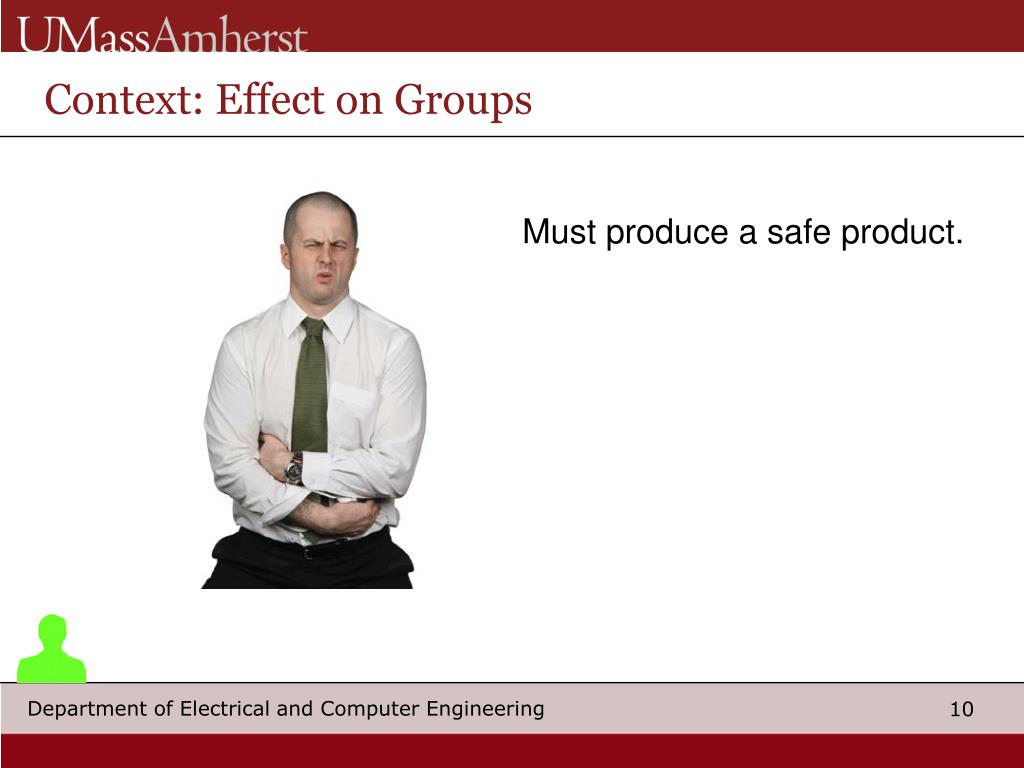 UMassAmherst

Context: Effect on Groups

Must produce a safe product.

Department of Electrical and Computer Engineering

10